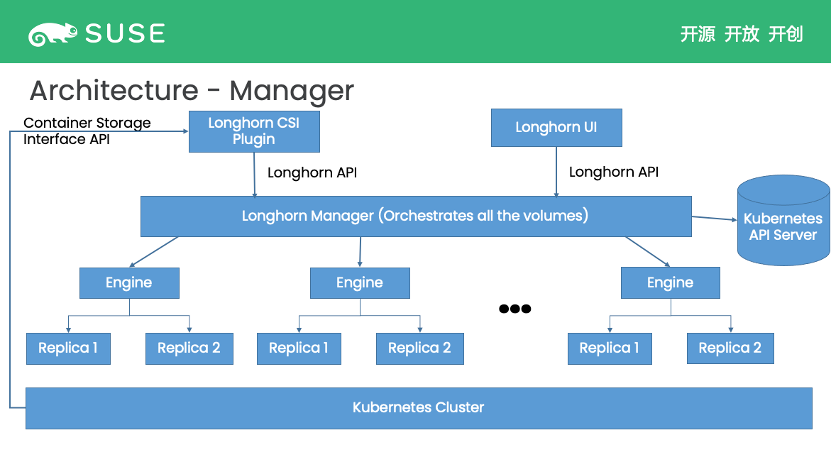 SUSE

开源 开放 开创

Architecture - Manager

Container Storage Interface API

Longhorn CSI Plugin

Longhorn UI

Longhorn API

Longhorn API

Longhorn Manager (Orchestrates all the volumes)

Kubernetes API Server

Engine

Engine

Engine

Replica 1

Replica 2

Replica 1

Replica 2

Replica 1

Replica 2

Kubernetes Cluster